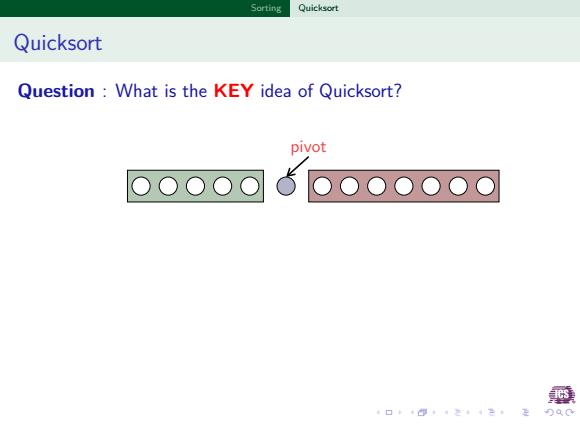 Sorting Quicksort

Quicksort

Question : What is the KEY idea of Quicksort?

pivot

ICS